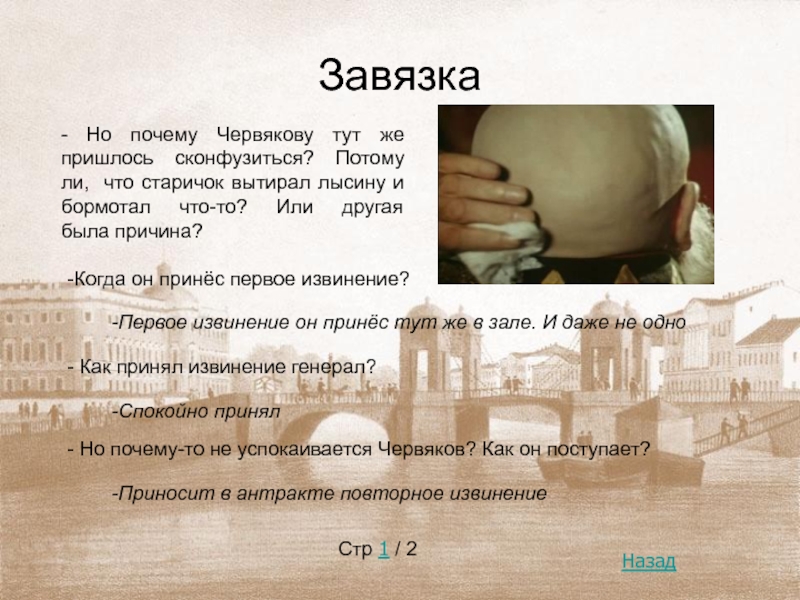 Завязка

- Но почему Червякову тут же пришлось сконфузиться? Потому ли, что старичок вытирал лысину и бормотал что-то? Или другая была причина?

-Когда он принёс первое извинение?

-Первое извинение он принёс тут же в зале. И даже не одно

- Как принял извинение генерал?

-Спокойно принял

- Но почему-то не успокаивается Червяков? Как он поступает?

-Приносит в антракте повторное извинение

Стр 1 / 2

Назад